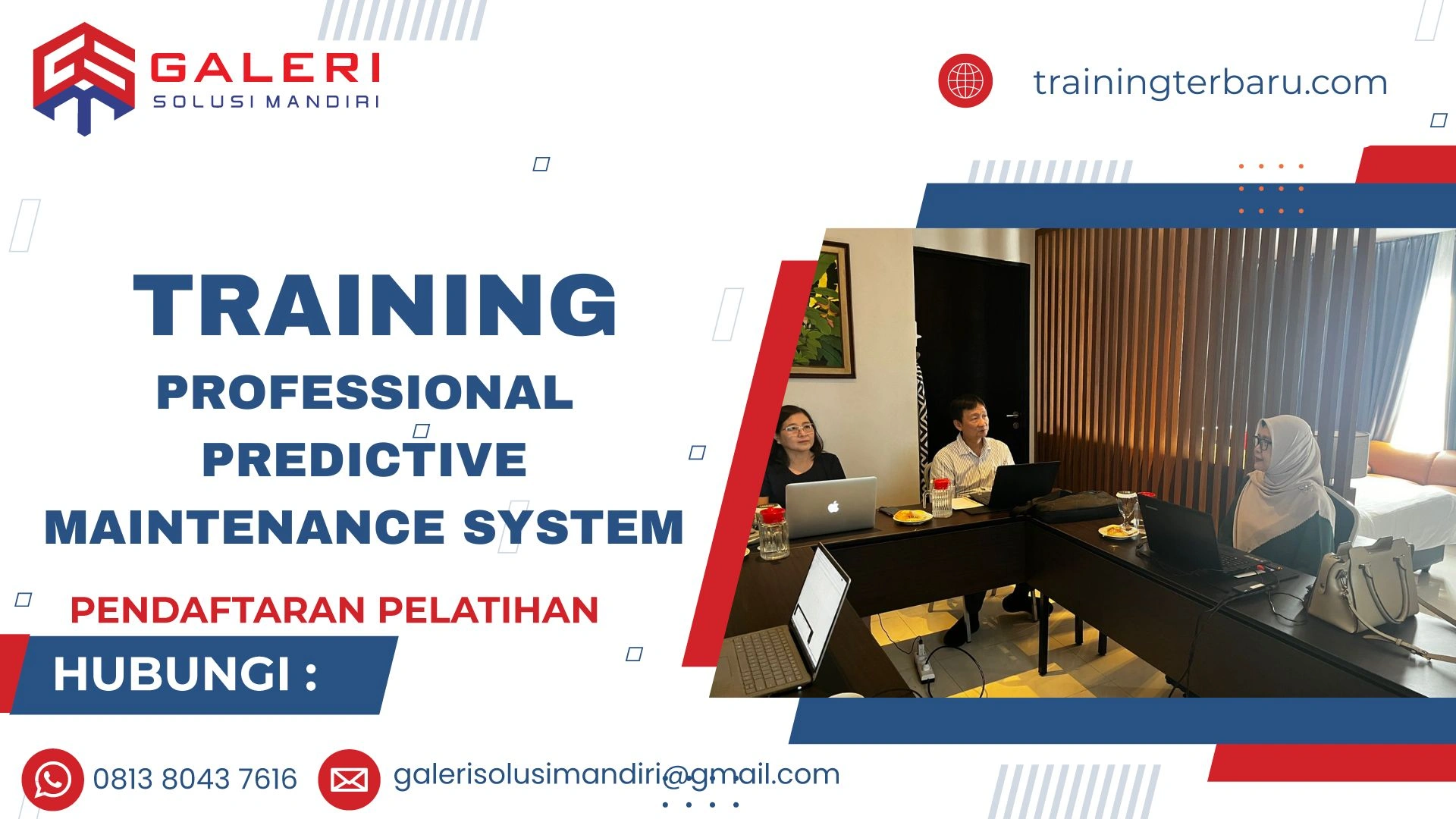 GALERI
SOLUSI MANDIRI

trainingterbaru.com

TRAINING
PROFESSIONAL PREDICTIVE MAINTENANCE SYSTEM

PENDAFTARAN PELATIHAN
HUBUNGI :

0813 8043 7616
galerisolusimandiri@gmail.com